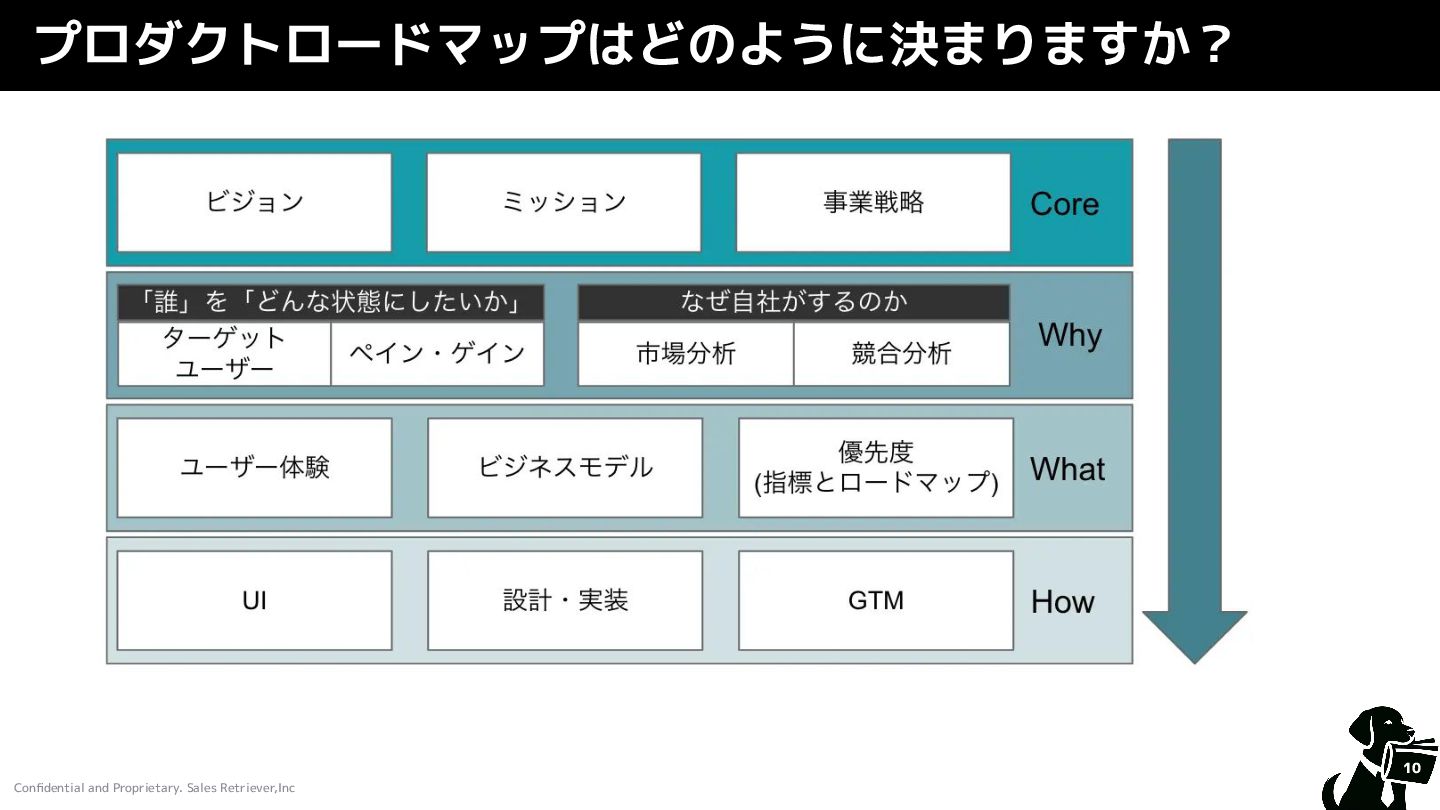 プロダクトロードマップはどのように決まりますか？

ビジョン
ミッション
事業戦略
Core

「誰」を「どんな状態にしたいか」
ターゲットユーザー
ペイン・ゲイン
なぜ自社がするのか
市場分析
競合分析
Why

ユーザー体験
ビジネスモデル
優先度 (指標とロードマップ)
What

UI
設計・実装
GTM
How

Confidential and Proprietary. Sales Retriever,Inc

10